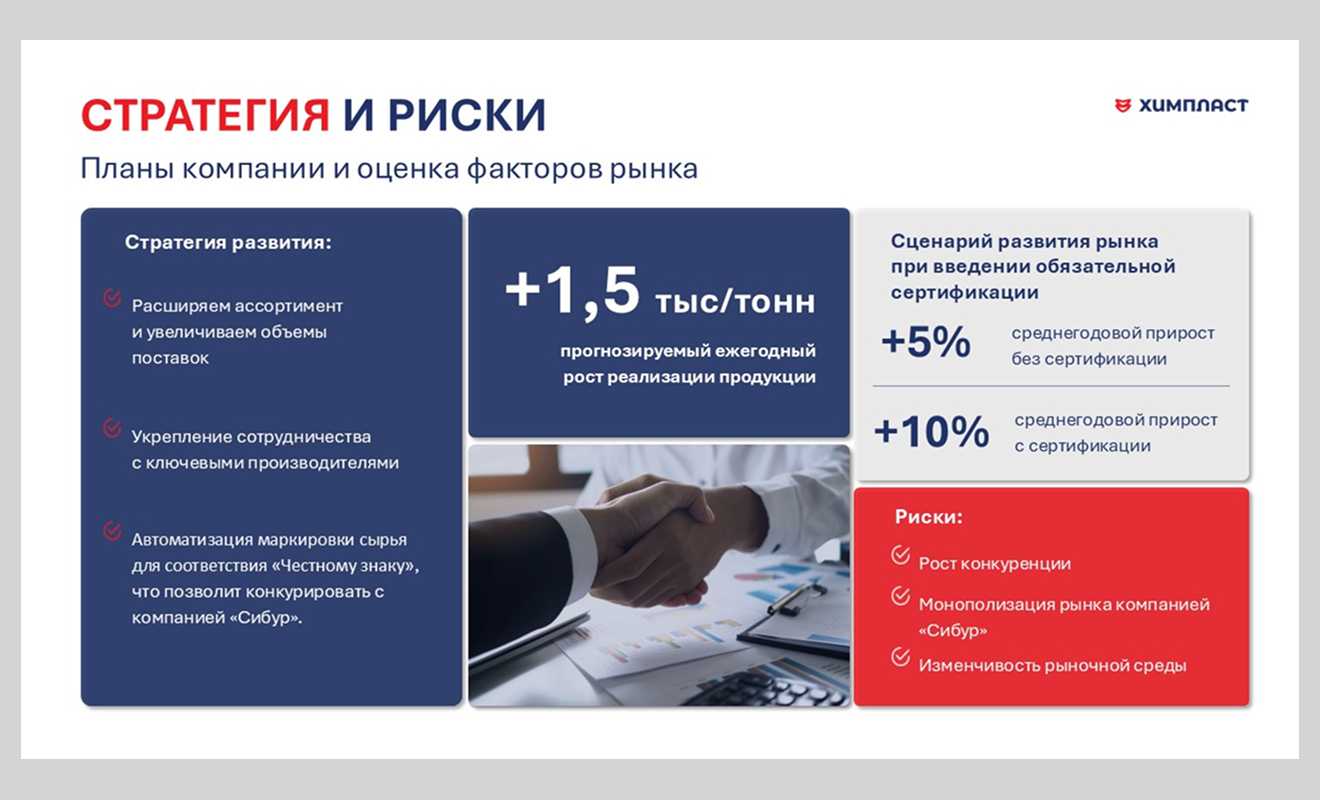 СТРАТЕГИЯ И РИСКИ

ХИМПЛАСТ

Планы компании и оценка факторов рынка

Стратегия развития:

Расширяем ассортимент и увеличиваем объемы поставок

Укрепление сотрудничества с ключевыми производителями

Автоматизация маркировки сырья для соответствия «Честному знаку», что позволит конкурировать с компанией «Сибур».

+1,5 тыс/тонн

прогнозируемый ежегодный рост реализации продукции

Сценарий развития рынка при введении обязательной сертификации

+5% среднегодовой прирост без сертификации

+10% среднегодовой прирост с сертификации

Риски:

Рост конкуренции

Монополизация рынка компанией «Сибур»

Изменчивость рыночной среды